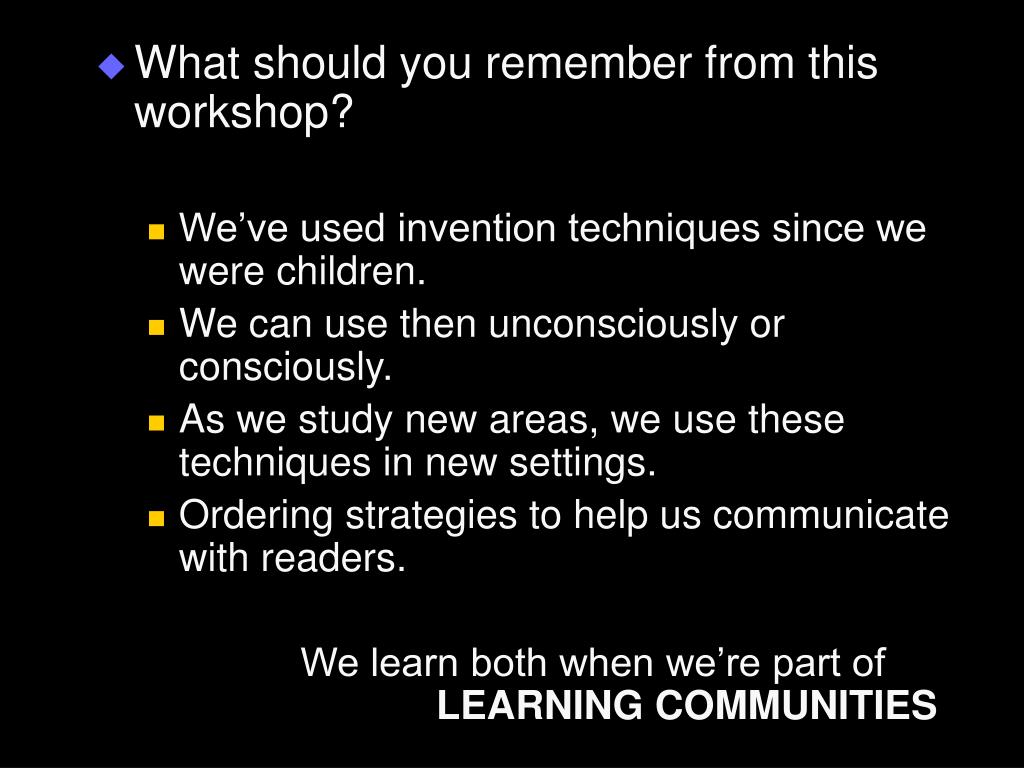 What should you remember from this workshop?

We’ve used invention techniques since we were children.
We can use then unconsciously or consciously.
As we study new areas, we use these techniques in new settings.
Ordering strategies to help us communicate with readers.

We learn both when we’re part of
LEARNING COMMUNITIES